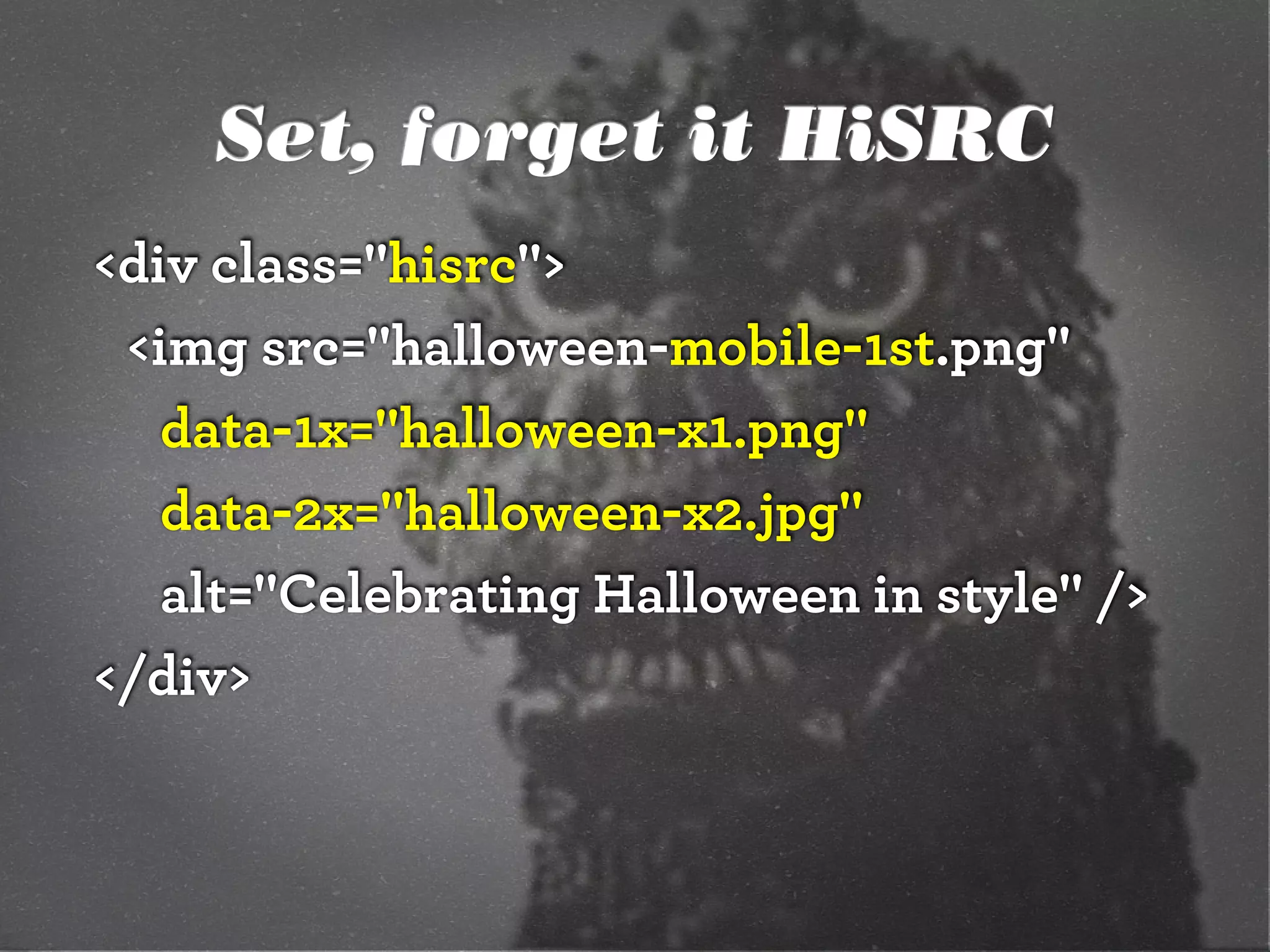 Set, forget it HiSRC

<div class="hisrc">
<img src="halloween-mobile-1st.png"
data-1x="halloween-x1.png"
data-2x="halloween-x2.jpg"
alt="Celebrating Halloween in style" />
</div>